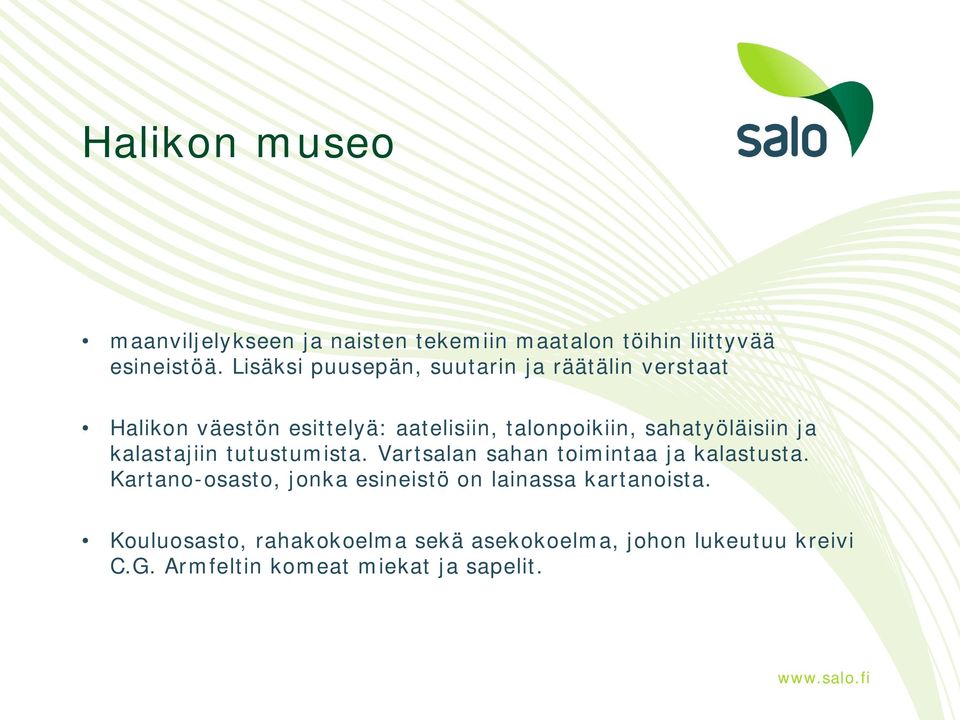 Halikon museo

salo

• maanviljelykseen ja naisten tekemiin maatalon töihin liittyvää esineistöä. Lisäksi puusepän, suutarin ja räätälin verstaat

• Halikon väestön esittelyä: aatelisiin, talonpoikiin, sahatyöläisiin ja kalastajiin tutustumista. Vartsalan sahan toimintaa ja kalastusta. Kartano-osasto, jonka esineistö on lainassa kartanoista.

• Kouluosasto, rahakokoelma sekä asekokoelma, johon lukeutuu kreivi C.G. Armfeltin komeat miekat ja sapelit.

www.salo.fi